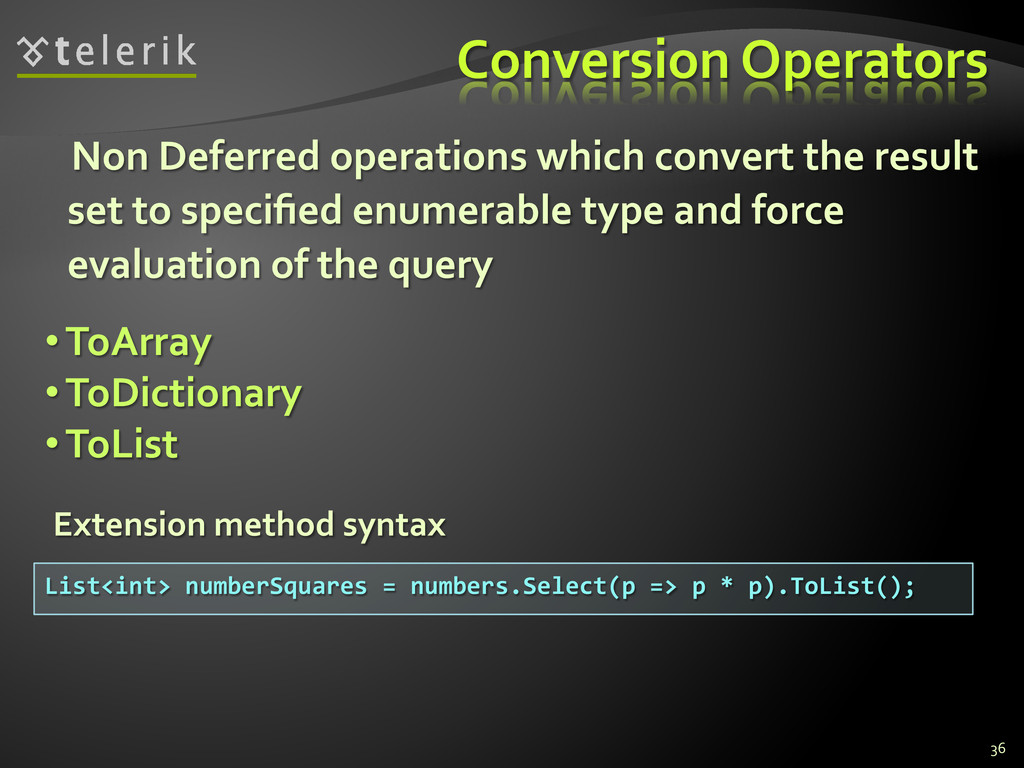 telerik

Conversion Operators

Non Deferred operations which convert the result set to specified enumerable type and force evaluation of the query

• ToArray
• ToDictionary
• ToList

Extension method syntax

List<int> numberSquares = numbers.Select(p => p * p).ToList();

36